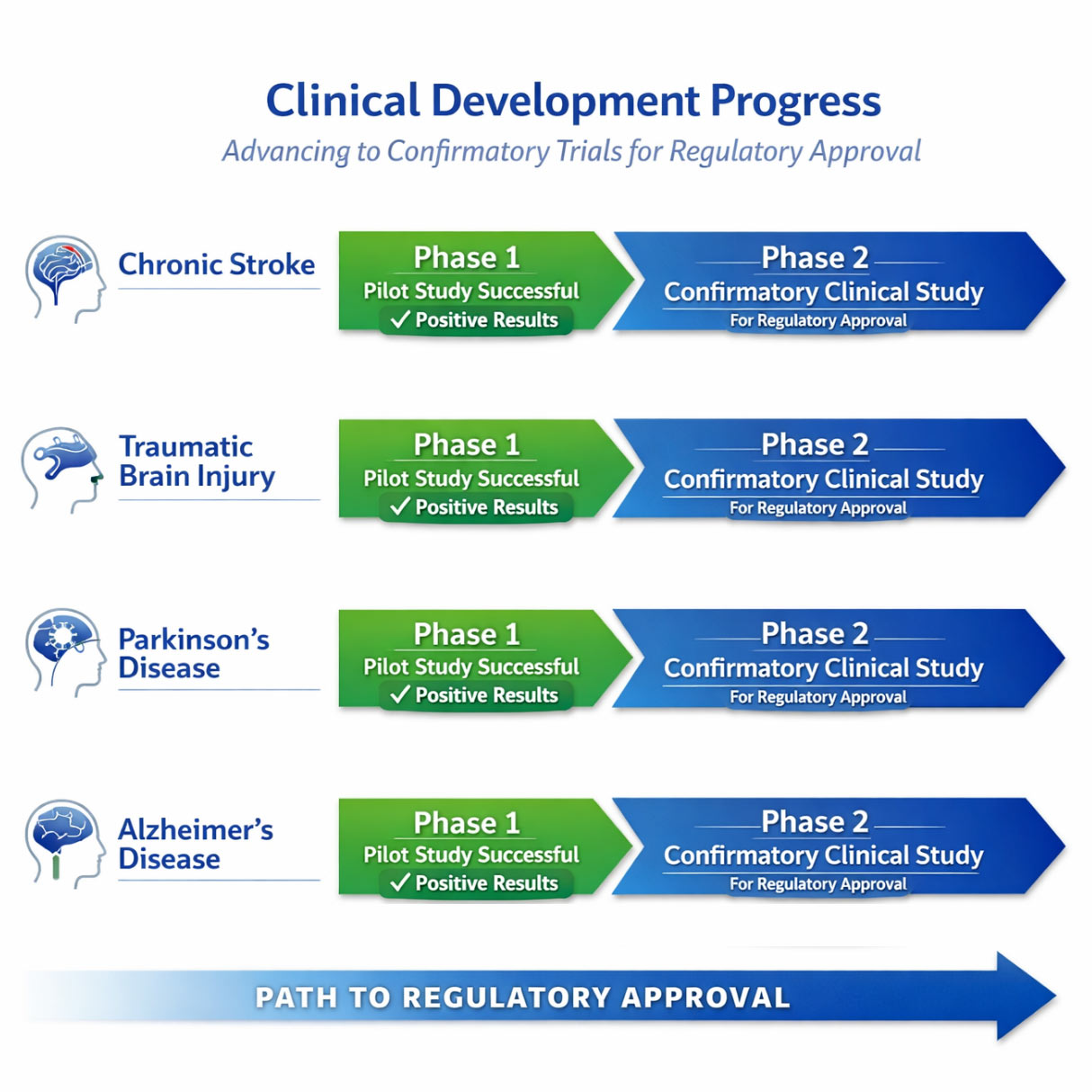 Clinical Development Progress

Advancing to Confirmatory Trials for Regulatory Approval

Chronic Stroke

Phase 1
Pilot Study Successful
✓ Positive Results

Phase 2
Confirmatory Clinical Study
For Regulatory Approval

Traumatic Brain Injury

Phase 1
Pilot Study Successful
✓ Positive Results

Phase 2
Confirmatory Clinical Study
For Regulatory Approval

Parkinson's Disease

Phase 1
Pilot Study Successful
✓ Positive Results

Phase 2
Confirmatory Clinical Study
For Regulatory Approval

Alzheimer's Disease

Phase 1
Pilot Study Successful
✓ Positive Results

Phase 2
Confirmatory Clinical Study
For Regulatory Approval

PATH TO REGULATORY APPROVAL